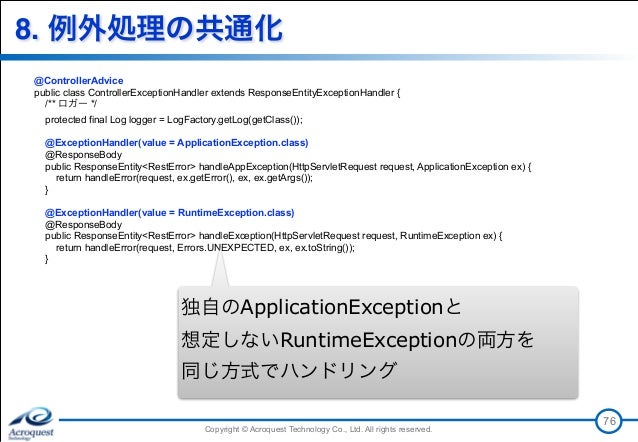 8. 例外処理の共通化

@ControllerAdvice
public class ControllerExceptionHandler extends ResponseEntityExceptionHandler {
/** ロガー */
protected final Log logger = LogFactory.getLog(getClass());

@ExceptionHandler(value = ApplicationException.class)
@ResponseBody
public ResponseEntity<RestError> handleAppException(HttpServletRequest request, ApplicationException ex) {
return handleError(request, ex.getError(), ex, ex.getArgs());
}

@ExceptionHandler(value = RuntimeException.class)
@ResponseBody
public ResponseEntity<RestError> handleException(HttpServletRequest request, RuntimeException ex) {
return handleError(request, Errors.UNEXPECTED, ex, ex.toString());
}

独自のApplicationExceptionと
想定しないRuntimeExceptionの両方を
同じ方式でハンドリング

Acroquest Technology

Copyright © Acroquest Technology Co., Ltd. All rights reserved.

76